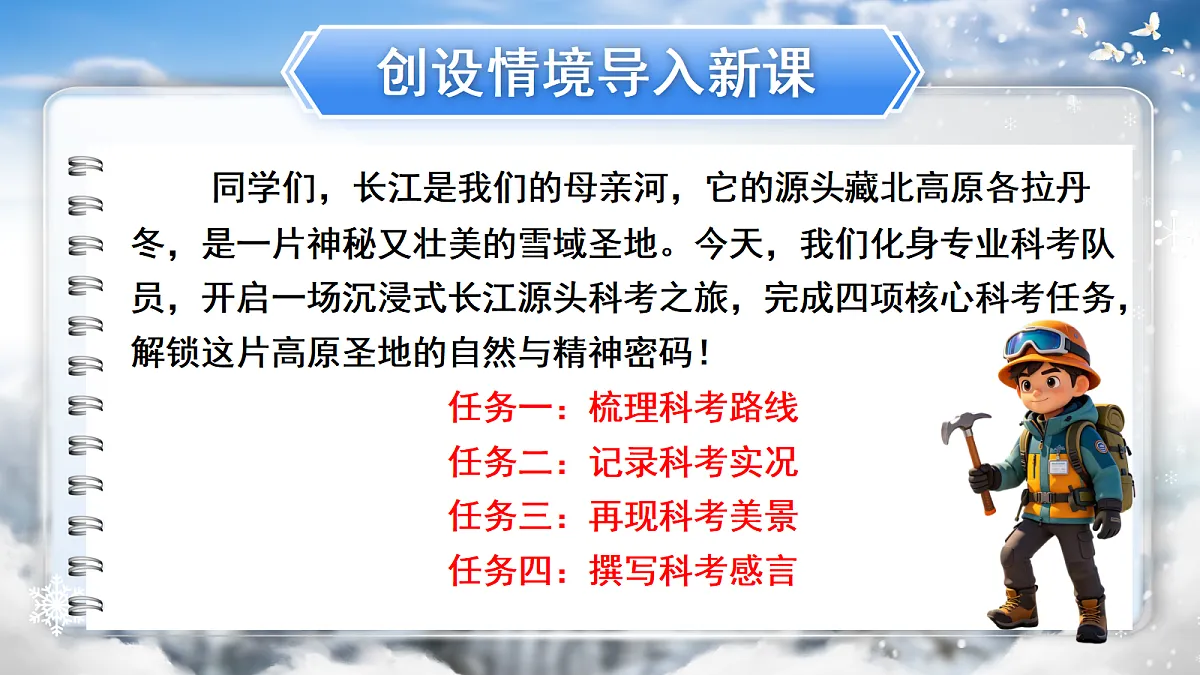 创设情境导入新课

同学们，长江是我们的母亲河，它的源头藏北高原各拉丹冬，是一片神秘又壮美的雪域圣地。今天，我们化身专业科考队员，开启一场沉浸式长江源头科考之旅，完成四项核心科考任务，解锁这片高原圣地的自然与精神密码！

任务一：梳理科考路线
任务二：记录科考实况
任务三：再现科考美景
任务四：撰写科考感言